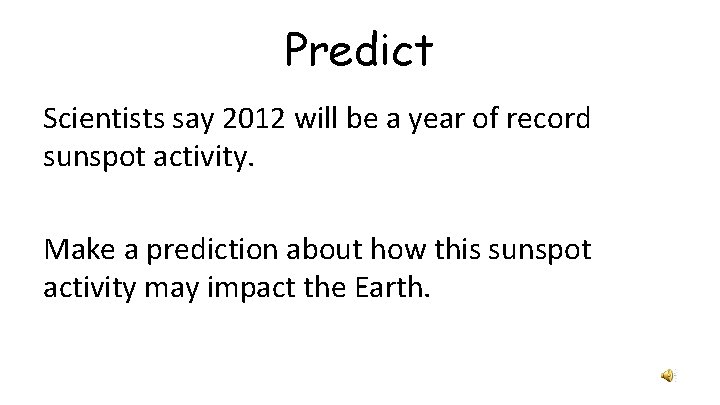 Predict

Scientists say 2012 will be a year of record sunspot activity.

Make a prediction about how this sunspot activity may impact the Earth.